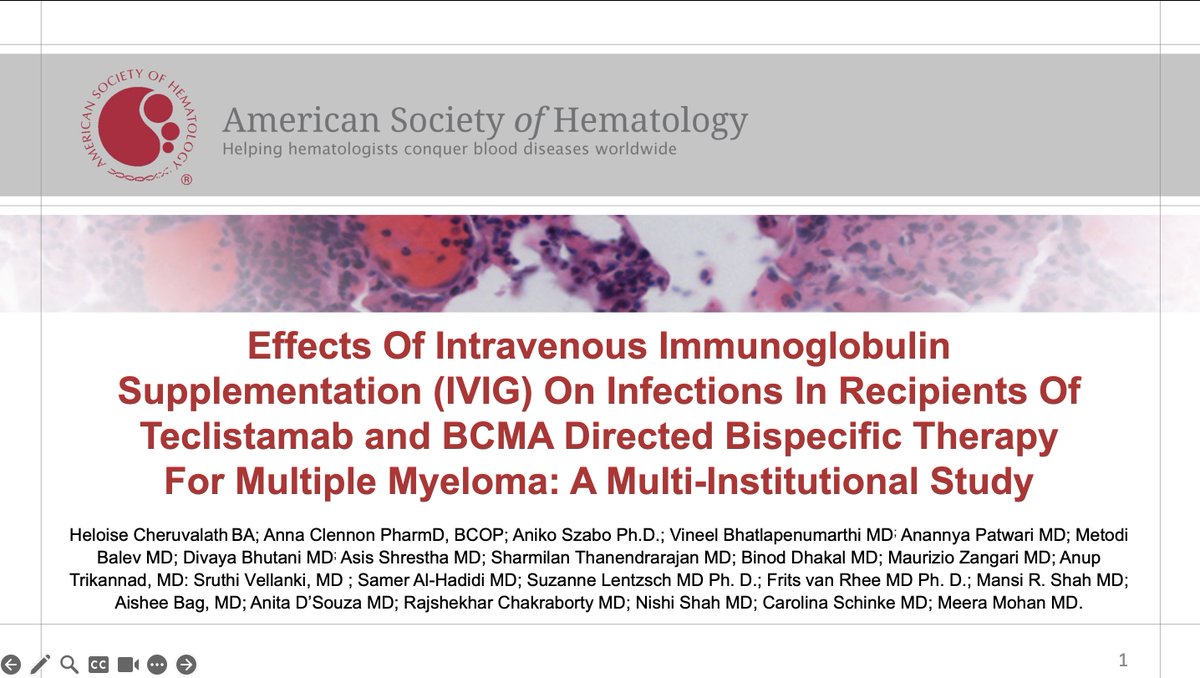 AMERICAN SOCIETY OF HEMATOLOGY ®

American Society of Hematology
Helping hematologists conquer blood diseases worldwide

Effects Of Intravenous Immunoglobulin Supplementation (IVIG) On Infections In Recipients Of Teclistamab and BCMA Directed Bispecific Therapy For Multiple Myeloma: A Multi-Institutional Study

Heloise Cheruvalath BA; Anna Clennon PharmD, BCOP; Aniko Szabo Ph.D.; Vineel Bhatlapenumarthi MD; Anannya Patwari MD; Metodi Balev MD; Divaya Bhutani MD; Asis Shrestha MD; Sharmilan Thanendrarajan MD; Binod Dhakal MD; Maurizio Zangari MD; Anup Trikannad, MD: Sruthi Vellanki, MD ; Samer Al-Hadidi MD; Suzanne Lentzsch MD Ph. D.; Frits van Rhee MD Ph. D.; Mansi R. Shah MD; Aishee Bag, MD; Anita D'Souza MD; Rajshekhar Chakraborty MD; Nishi Shah MD; Carolina Schinke MD; Meera Mohan MD.

CC

1